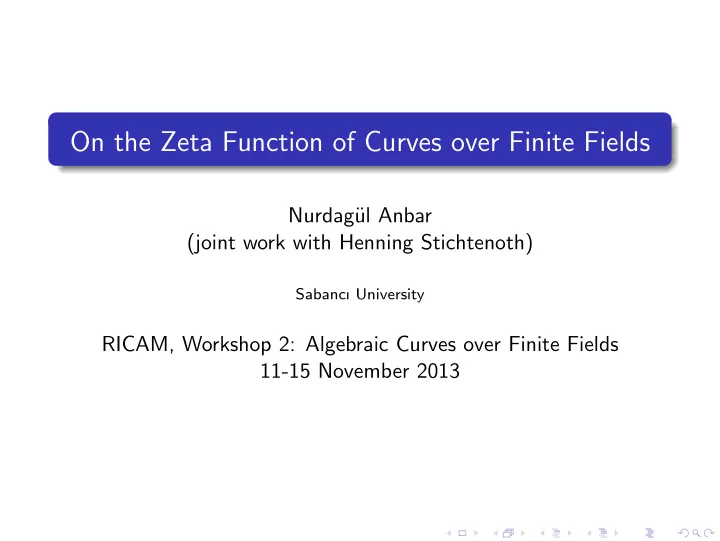 On the Zeta Function of Curves over Finite Fields

Nurdagül Anbar
(joint work with Henning Stichtenoth)

Sabancı University

RICAM, Workshop 2: Algebraic Curves over Finite Fields
11-15 November 2013